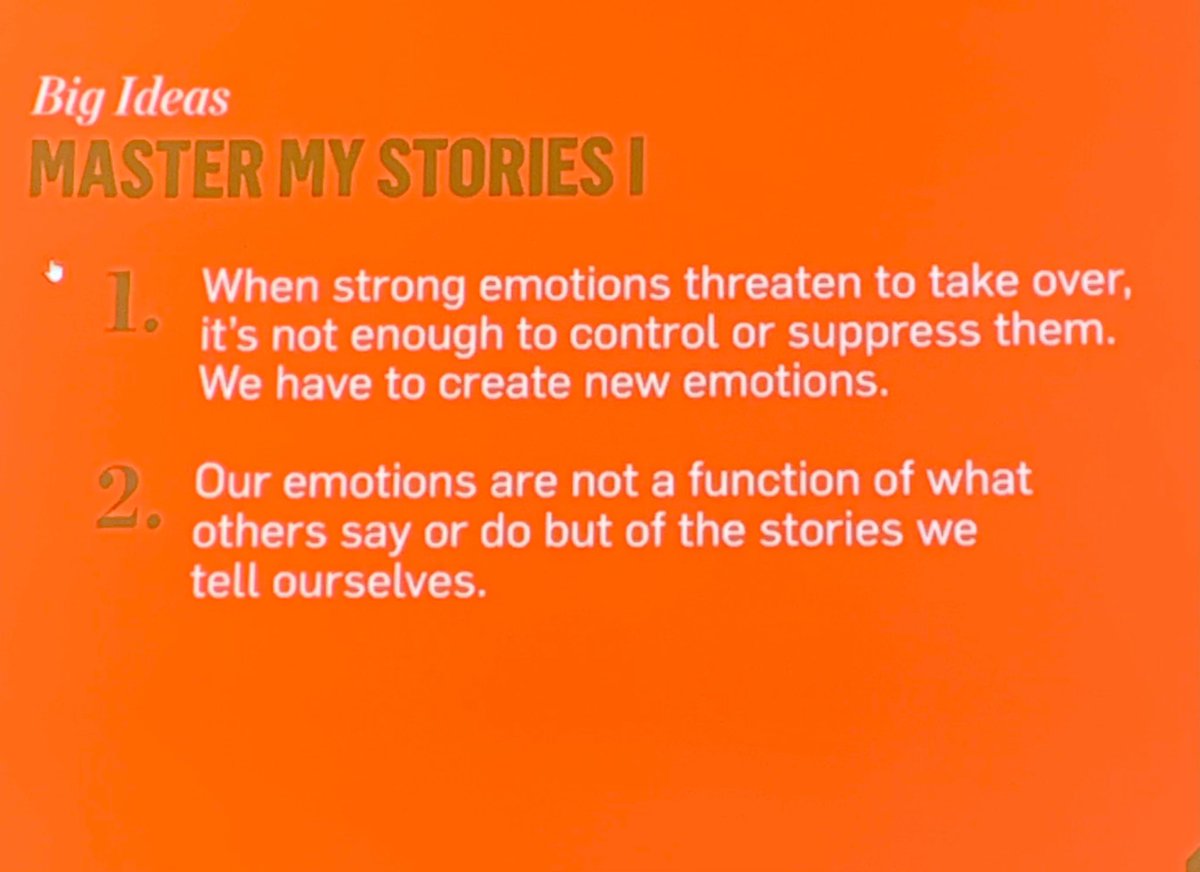 Big Ideas
MASTER MY STORIES I

1. When strong emotions threaten to take over, it's not enough to control or suppress them. We have to create new emotions.

2. Our emotions are not a function of what others say or do but of the stories we tell ourselves.